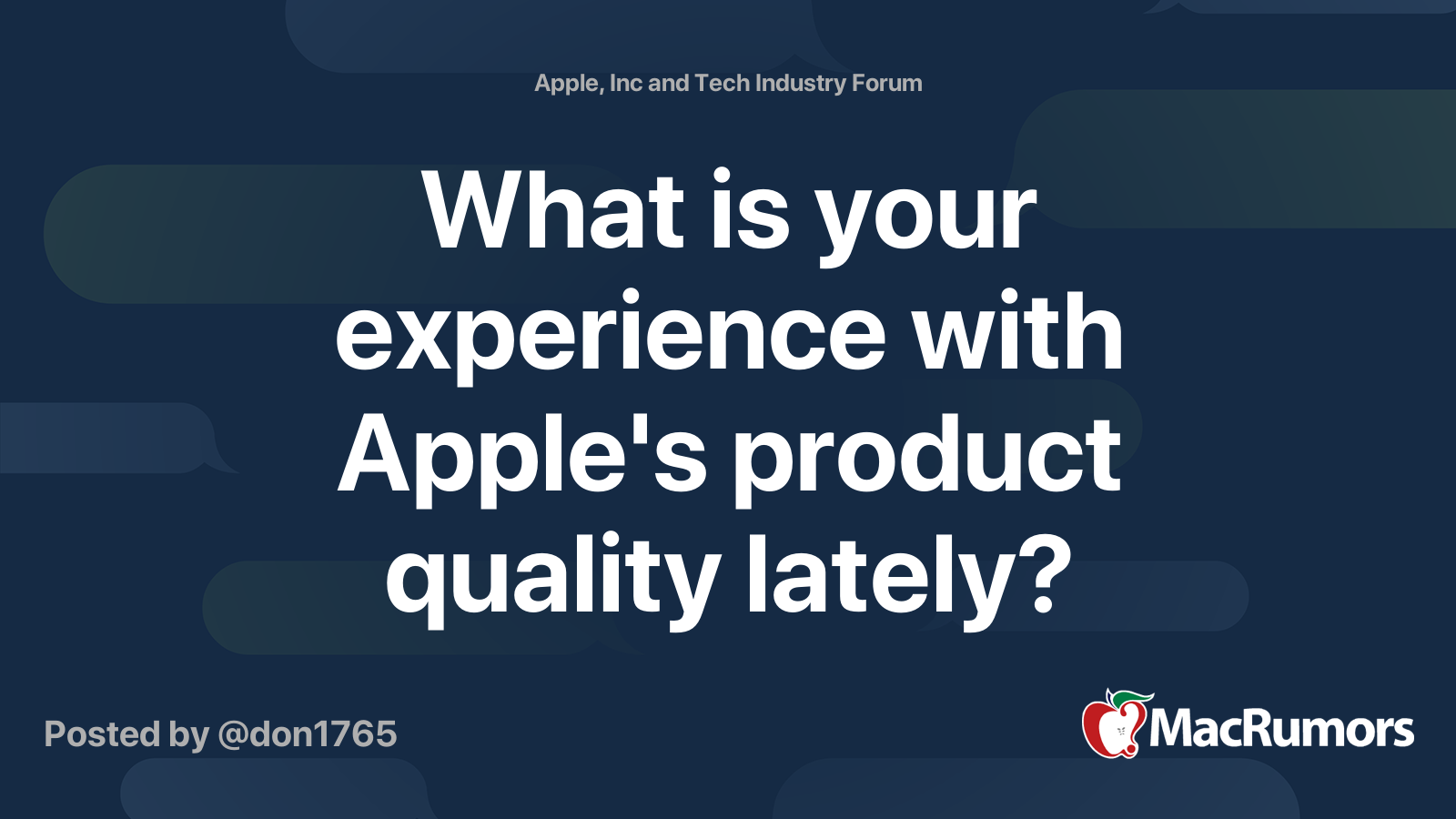 Apple, Inc and Tech Industry Forum

What is your experience with Apple's product quality lately?

Posted by @don1765

MacRumors